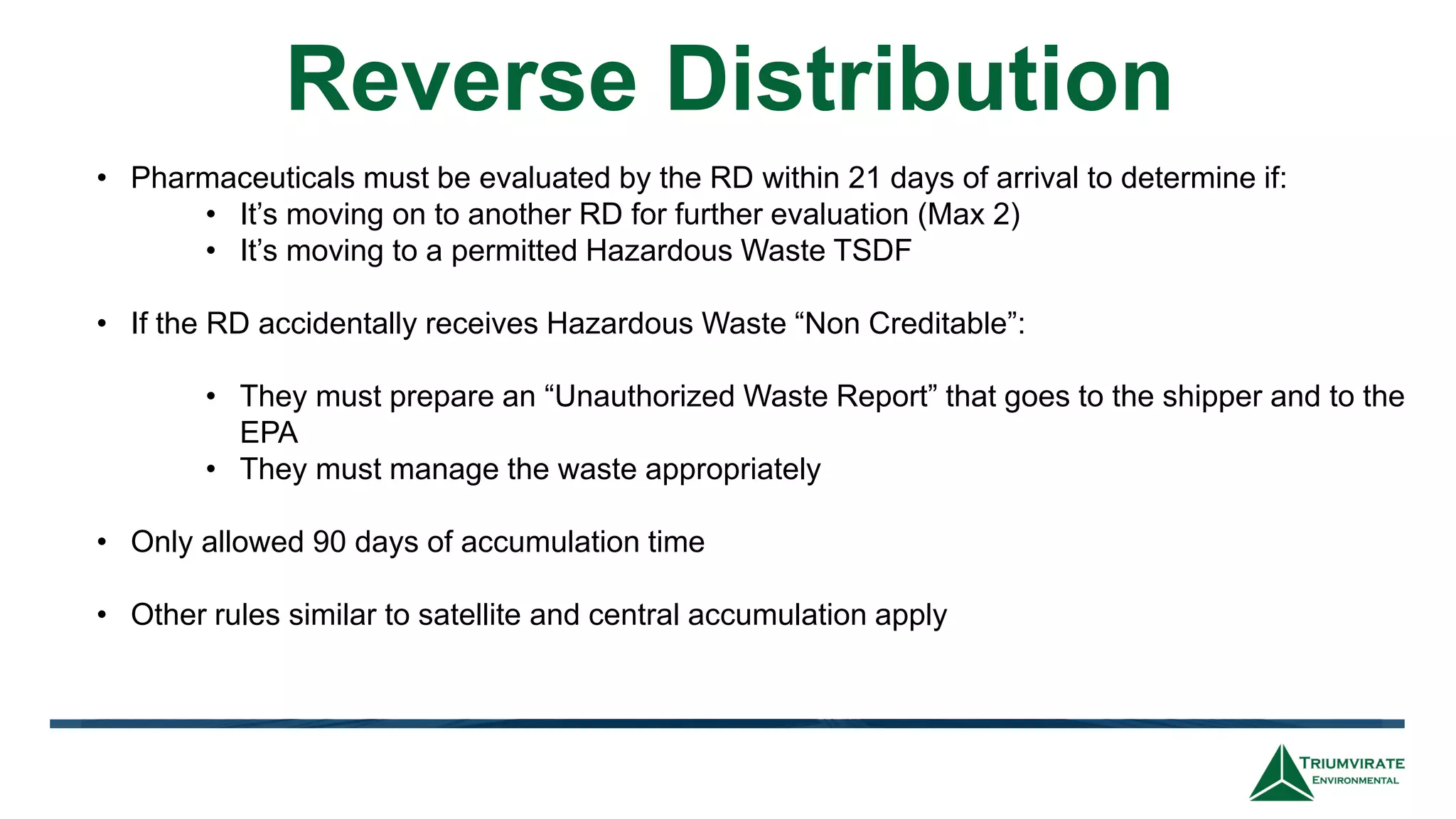 Reverse Distribution

• Pharmaceuticals must be evaluated by the RD within 21 days of arrival to determine if:
  • It’s moving on to another RD for further evaluation (Max 2)
  • It’s moving to a permitted Hazardous Waste TSDF

• If the RD accidentally receives Hazardous Waste “Non Creditable”:

  • They must prepare an “Unauthorized Waste Report” that goes to the shipper and to the EPA
  • They must manage the waste appropriately

• Only allowed 90 days of accumulation time

• Other rules similar to satellite and central accumulation apply

TRIUMVIRATE ENVIRONMENTAL